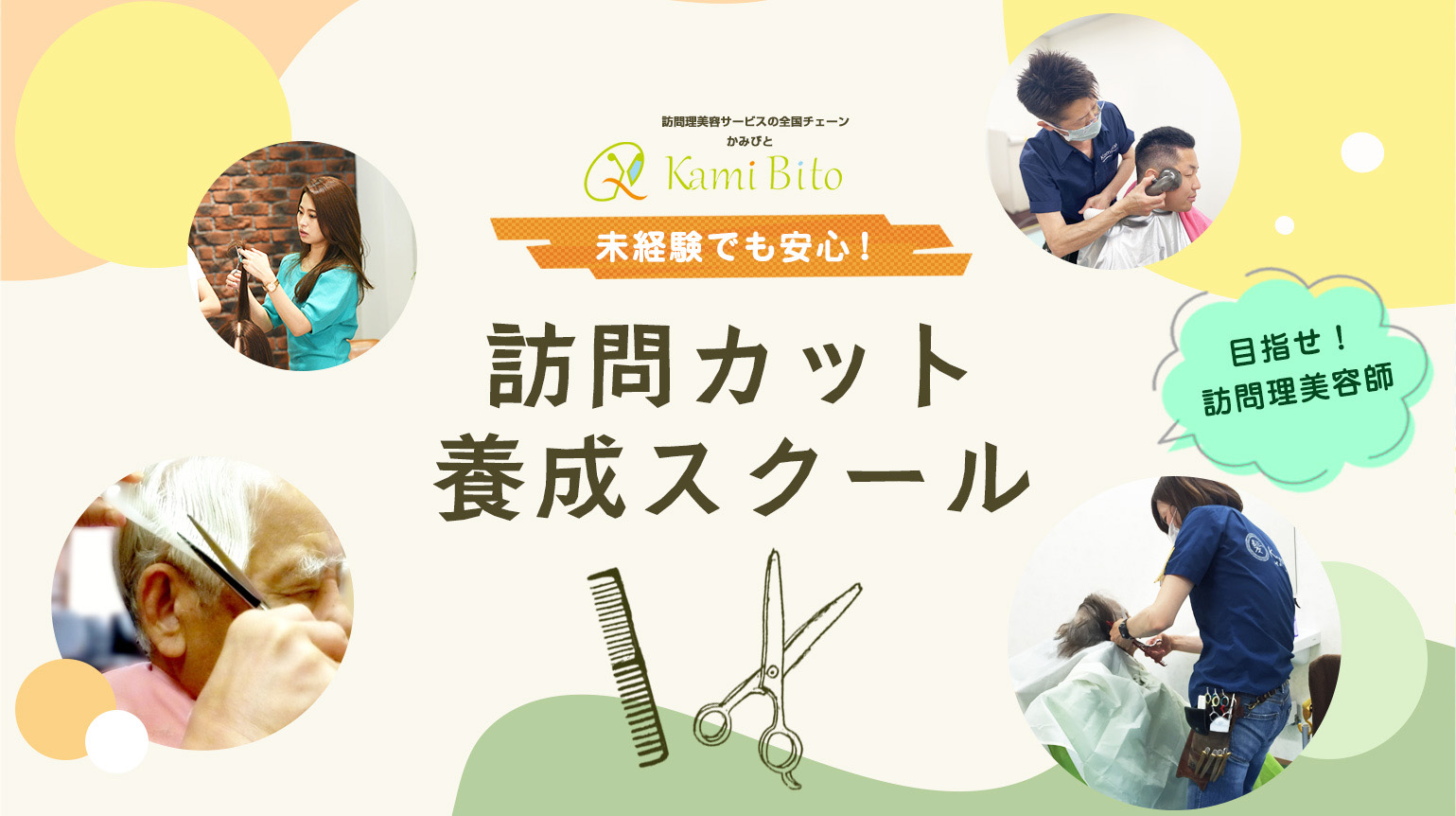 訪問理美容サービスの全国チェーン
かみびと
Kami Bito

未経験でも安心！

訪問カット
養成スクール

目指せ！
訪問理美容師